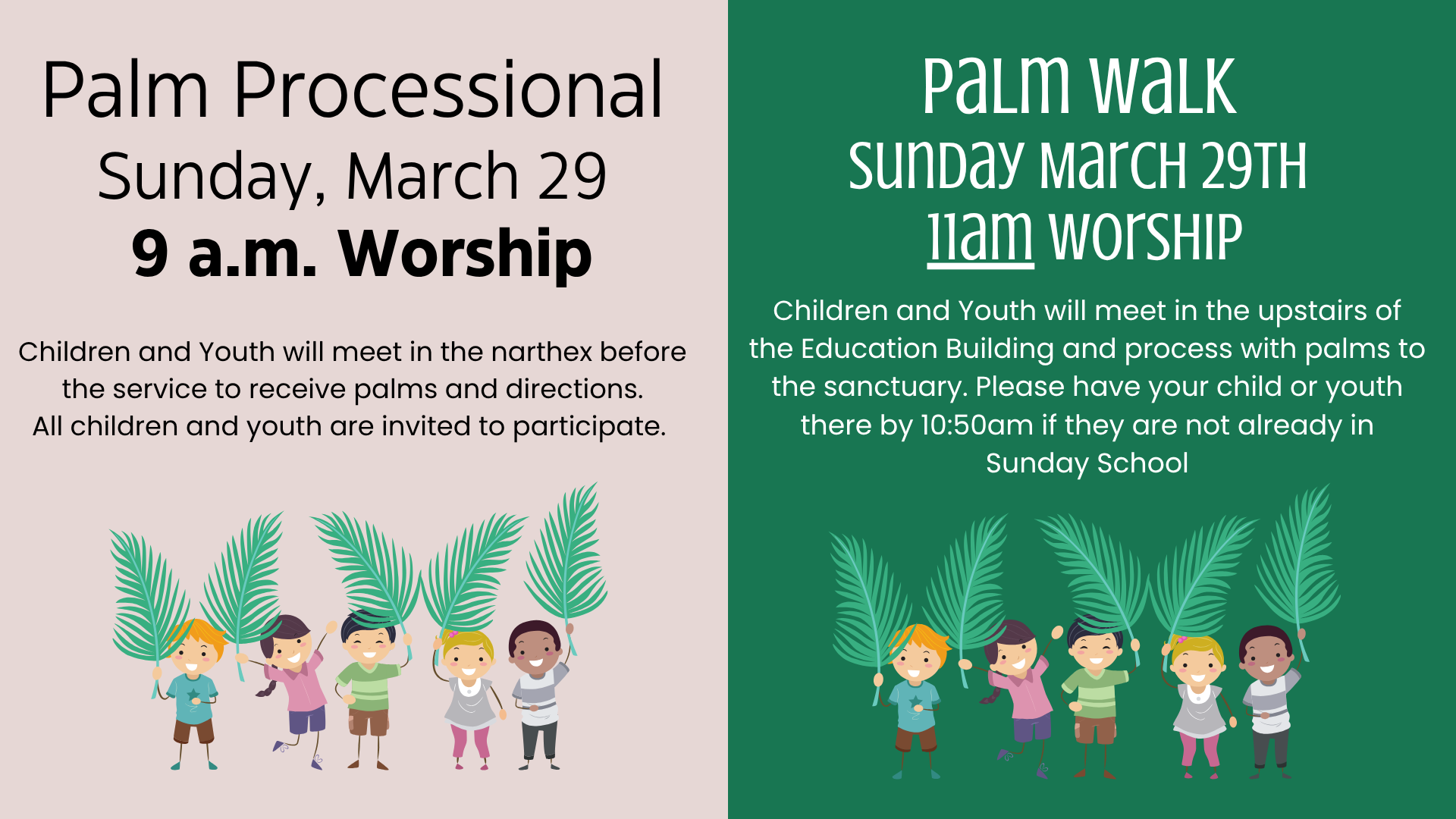 Palm Processional
Sunday, March 29
9 a.m. Worship

Children and Youth will meet in the narthex before the service to receive palms and directions.
All children and youth are invited to participate.

Palm Walk
Sunday March 29th
11am Worship

Children and Youth will meet in the upstairs of the Education Building and process with palms to the sanctuary. Please have your child or youth there by 10:50am if they are not already in Sunday School